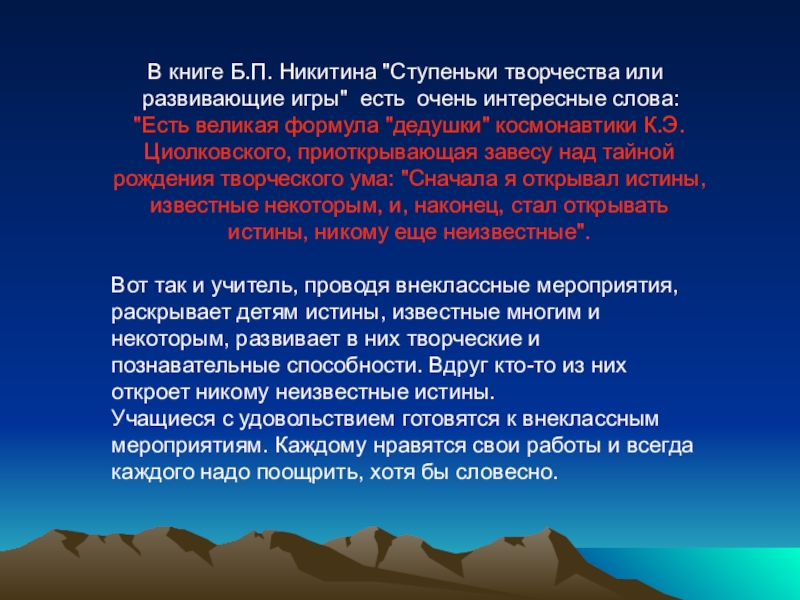 В книге Б.П. Никитина "Ступеньки творчества или развивающие игры" есть очень интересные слова: "Есть великая формула "дедушки" космонавтики К.Э. Циолковского, приоткрывающая завесу над тайной рождения творческого ума: "Сначала я открывал истины, известные некоторым, и, наконец, стал открывать истины, никому еще неизвестные".

Вот так и учитель, проводя внеклассные мероприятия, раскрывает детям истины, известные многим и некоторым, развивает в них творческие и познавательные способности. Вдруг кто-то из них откроет никому неизвестные истины.
Учащиеся с удовольствием готовятся к внеклассным мероприятиям. Каждому нравятся свои работы и всегда каждого надо поощрить, хотя бы словесно.